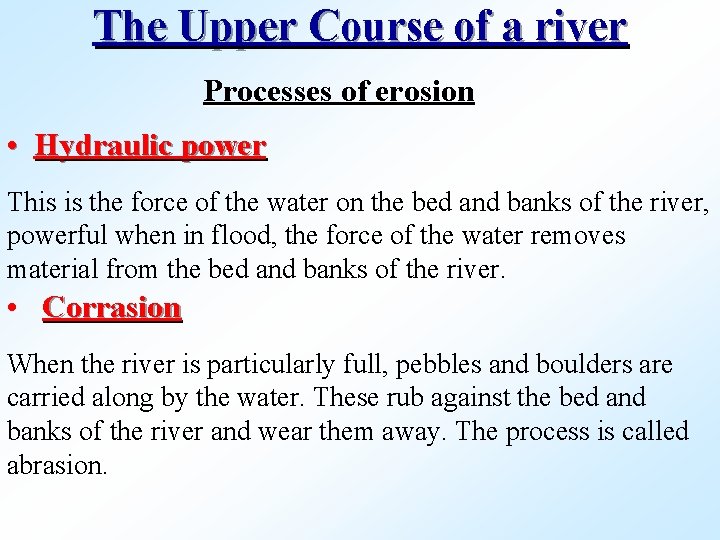 The Upper Course of a river

Processes of erosion

• Hydraulic power

This is the force of the water on the bed and banks of the river, powerful when in flood, the force of the water removes material from the bed and banks of the river.

• Corrasion

When the river is particularly full, pebbles and boulders are carried along by the water. These rub against the bed and banks of the river and wear them away. The process is called abrasion.